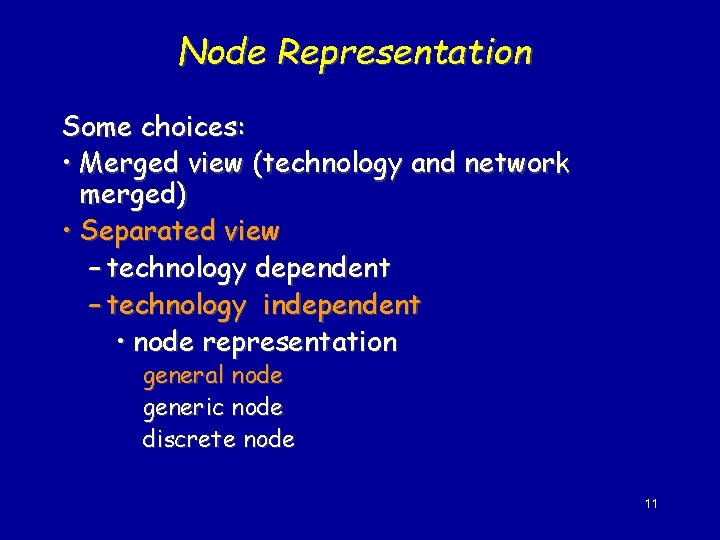 Node Representation

Some choices:

• Merged view (technology and network merged)

• Separated view

– technology dependent

– technology independent

• node representation

general node

generic node

discrete node

11